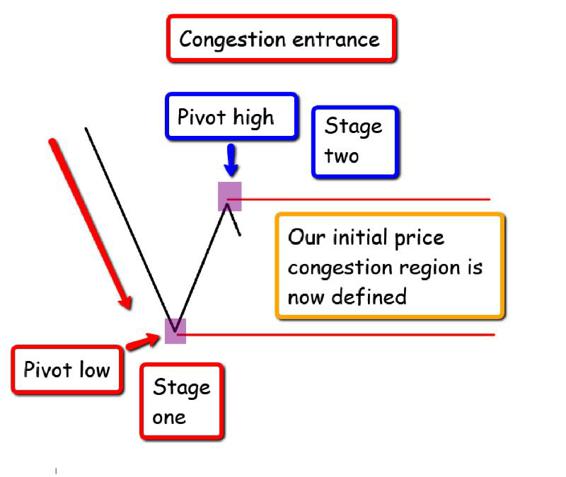 Congestion entrance

Pivot high

Stage two

Our initial price congestion region is now defined

Pivot low

Stage one